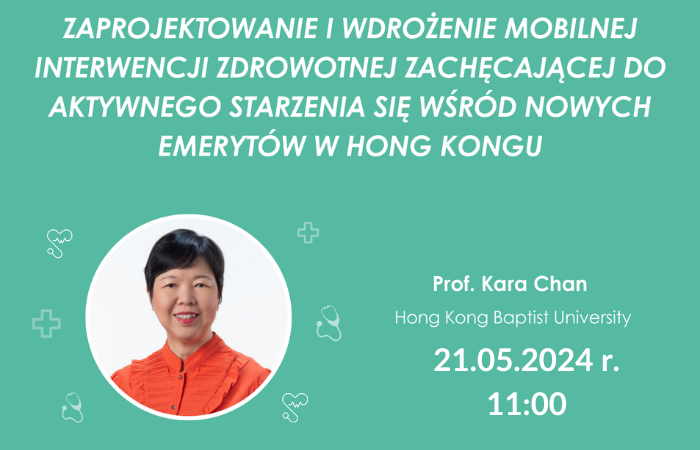 ZAPROJEKTOWANIE I WDROŻENIE MOBILNEJ INTERWENCJI ZDROWOTNEJ ZACHĘCAJĄCEJ DO AKTYWNEGO STARZENIA SIĘ WŚRÓD NOWYCH EMERYTÓW W HONG KONGU

Prof. Kara Chan

Hong Kong Baptist University

21.05.2024 r.

11:00